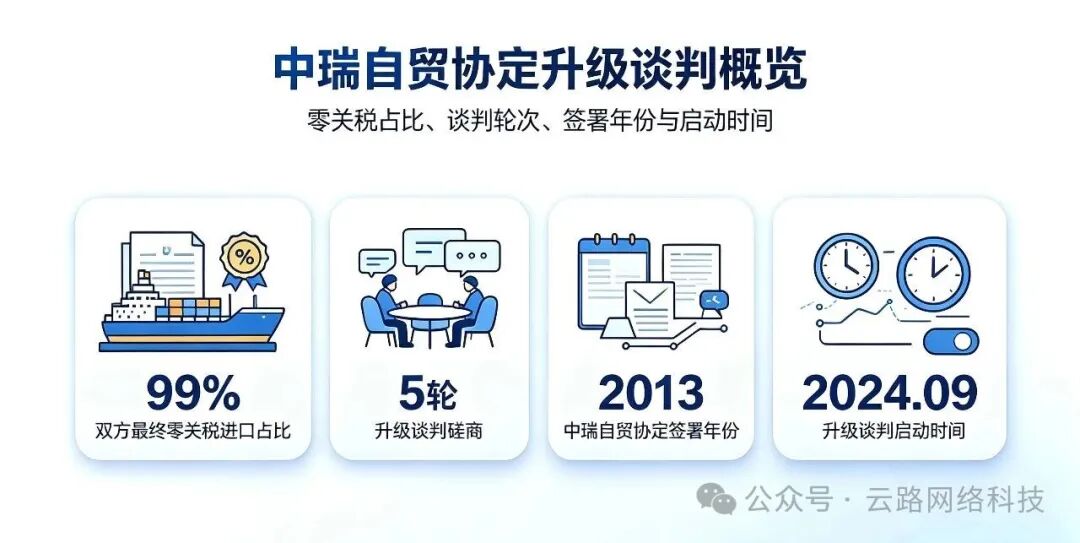 中瑞自贸协定升级谈判概览

零关税占比、谈判轮次、签署年份与启动时间

%

99%
双方最终零关税进口占比

5轮
升级谈判磋商

2013
中瑞自贸协定签署年份

2024.09
升级谈判启动时间

公众号 · 云路网络科技